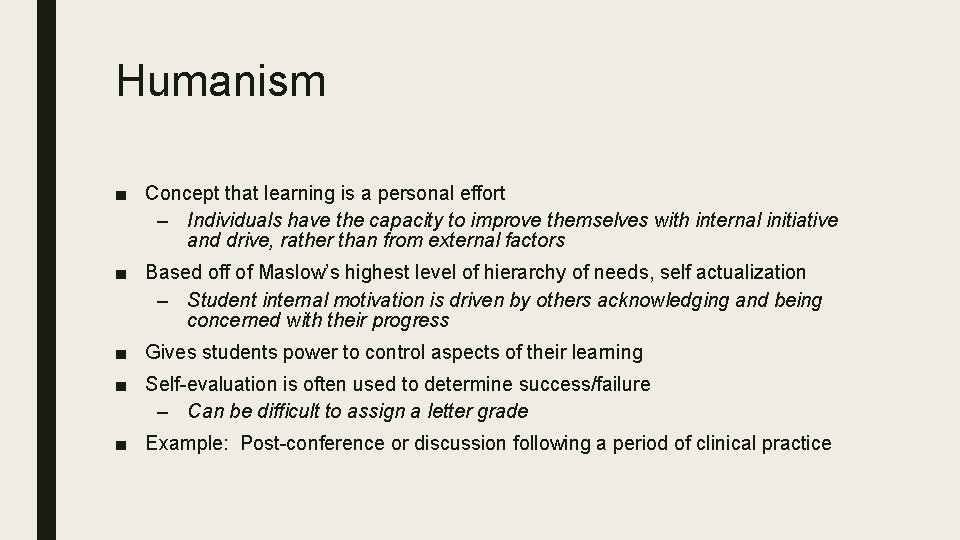 Humanism

■ Concept that learning is a personal effort
– Individuals have the capacity to improve themselves with internal initiative and drive, rather than from external factors

■ Based off of Maslow's highest level of hierarchy of needs, self actualization
– Student internal motivation is driven by others acknowledging and being concerned with their progress

■ Gives students power to control aspects of their learning

■ Self-evaluation is often used to determine success/failure
– Can be difficult to assign a letter grade

■ Example: Post-conference or discussion following a period of clinical practice